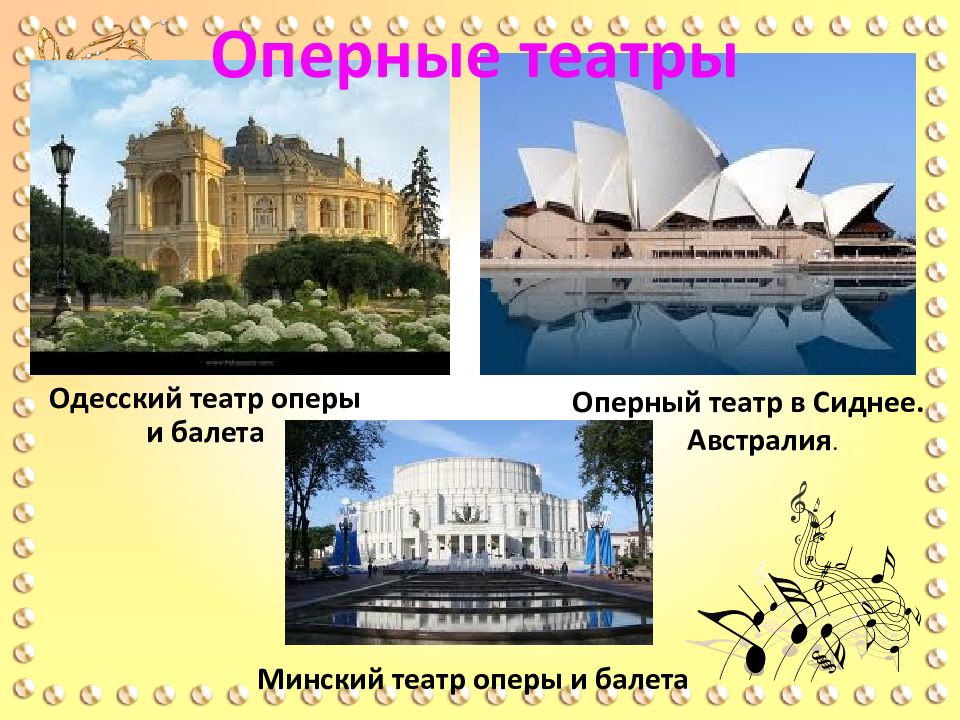 Оперные театры

Одесский театр оперы и балета

Оперный театр в Сиднее. Австралия.

Минский театр оперы и балета